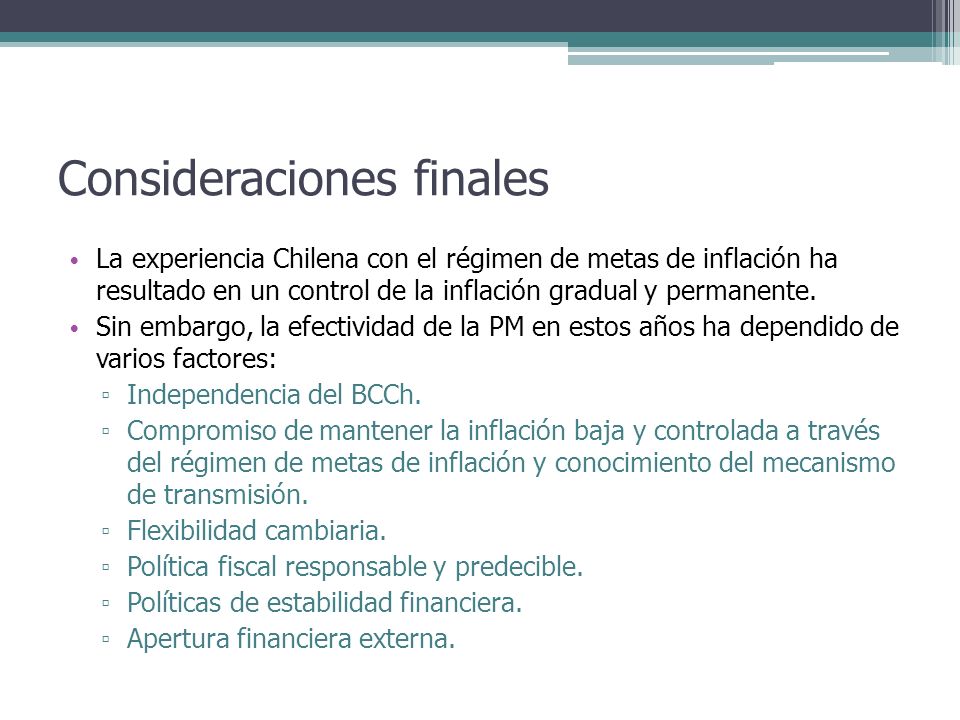 Consideraciones finales

• La experiencia Chilena con el régimen de metas de inflación ha resultado en un control de la inflación gradual y permanente.
• Sin embargo, la efectividad de la PM en estos años ha dependido de varios factores:
▫ Independencia del BCCh.
▫ Compromiso de mantener la inflación baja y controlada a través del régimen de metas de inflación y conocimiento del mecanismo de transmisión.
▫ Flexibilidad cambiaria.
▫ Política fiscal responsable y predecible.
▫ Políticas de estabilidad financiera.
▫ Apertura financiera externa.